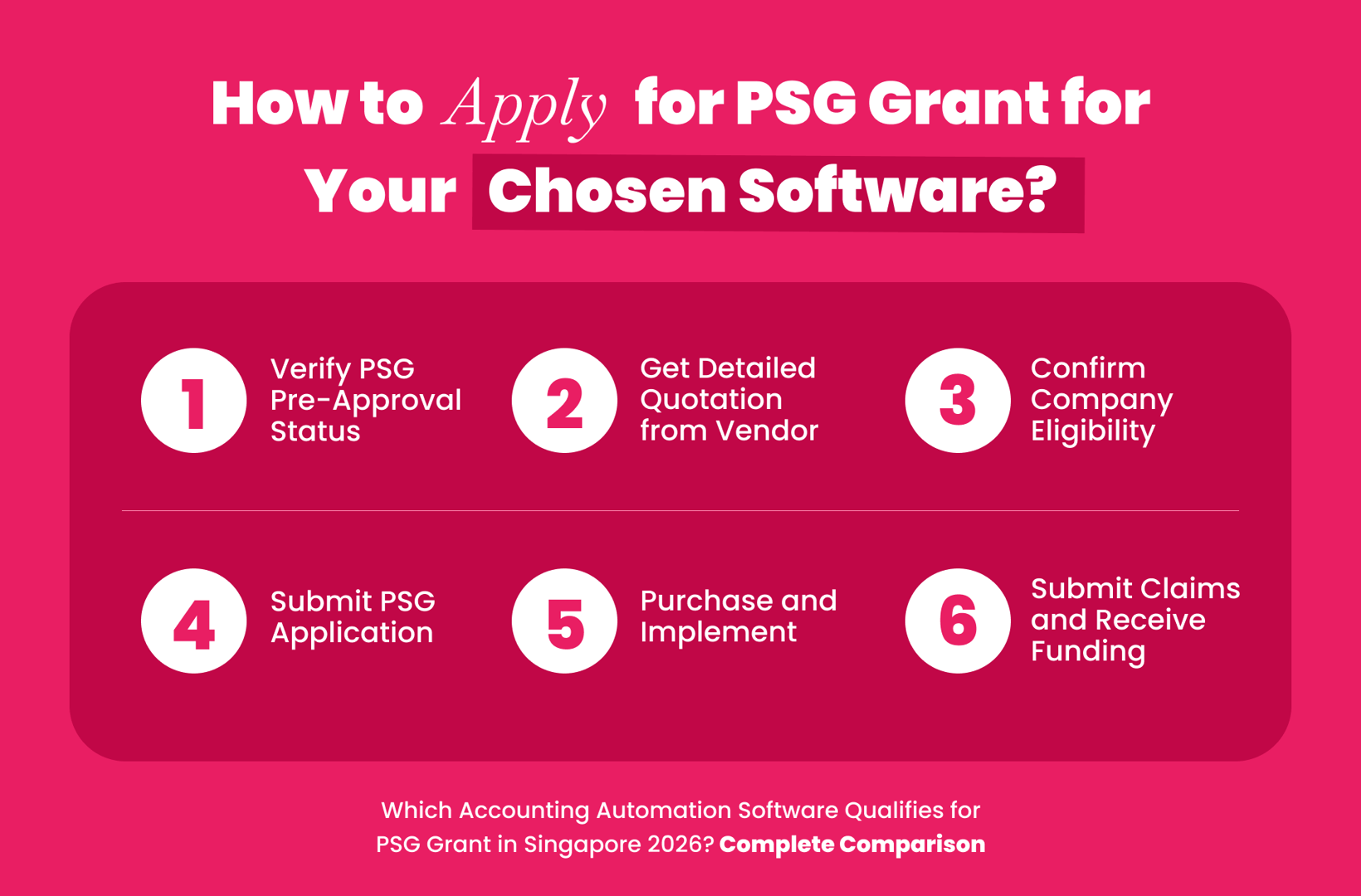 How to Apply for PSG Grant for Your Chosen Software?

1 Verify PSG Pre-Approval Status

2 Get Detailed Quotation from Vendor

3 Confirm Company Eligibility

4 Submit PSG Application

5 Purchase and Implement

6 Submit Claims and Receive Funding

Which Accounting Automation Software Qualifies for PSG Grant in Singapore 2026? Complete Comparison